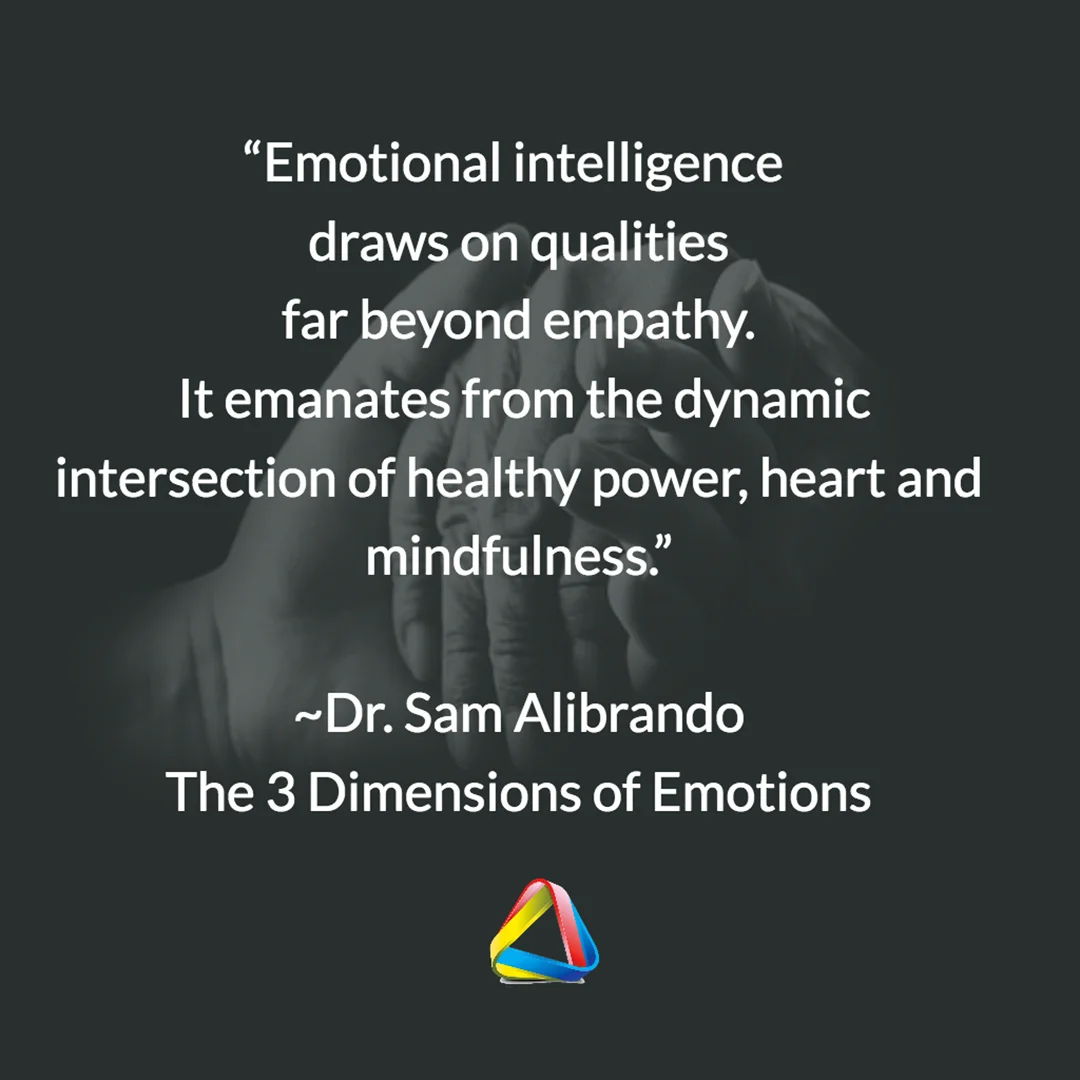 “Emotional intelligence draws on qualities far beyond empathy. It emanates from the dynamic intersection of healthy power, heart and mindfulness.”

~Dr. Sam Alibrando
The 3 Dimensions of Emotions